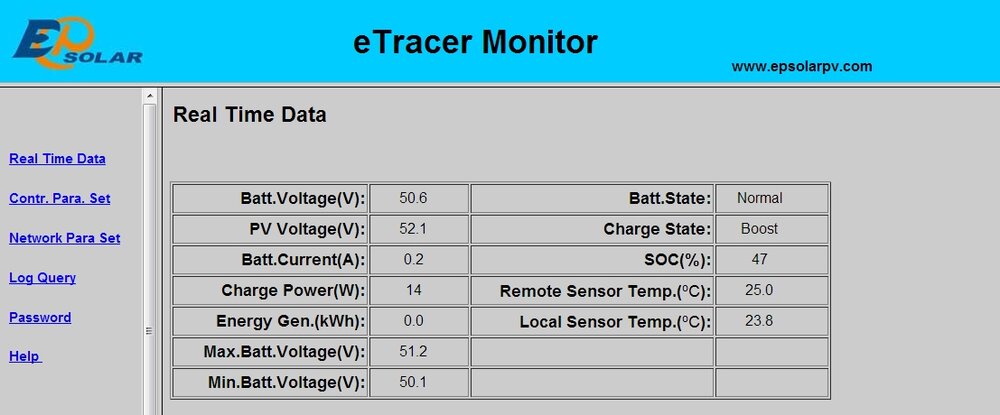 EP SOLAR

eTracer Monitor

www.epsolarpv.com

Real Time Data

Contr. Para. Set

Network Para Set

Log Query

Password

Help

Real Time Data

| Batt.Voltage(V): | 50.6 | Batt.State: | Normal |
|---|---|---|---|
| PV Voltage(V): | 52.1 | Charge State: | Boost |
| Batt.Current(A): | 0.2 | SOC(%): | 47 |
| Charge Power(W): | 14 | Remote Sensor Temp.(ºC): | 25.0 |
| Energy Gen.(kWh): | 0.0 | Local Sensor Temp.(ºC): | 23.8 |
| Max.Batt.Voltage(V): | 51.2 | | |
| Min.Batt.Voltage(V): | 50.1 | | |